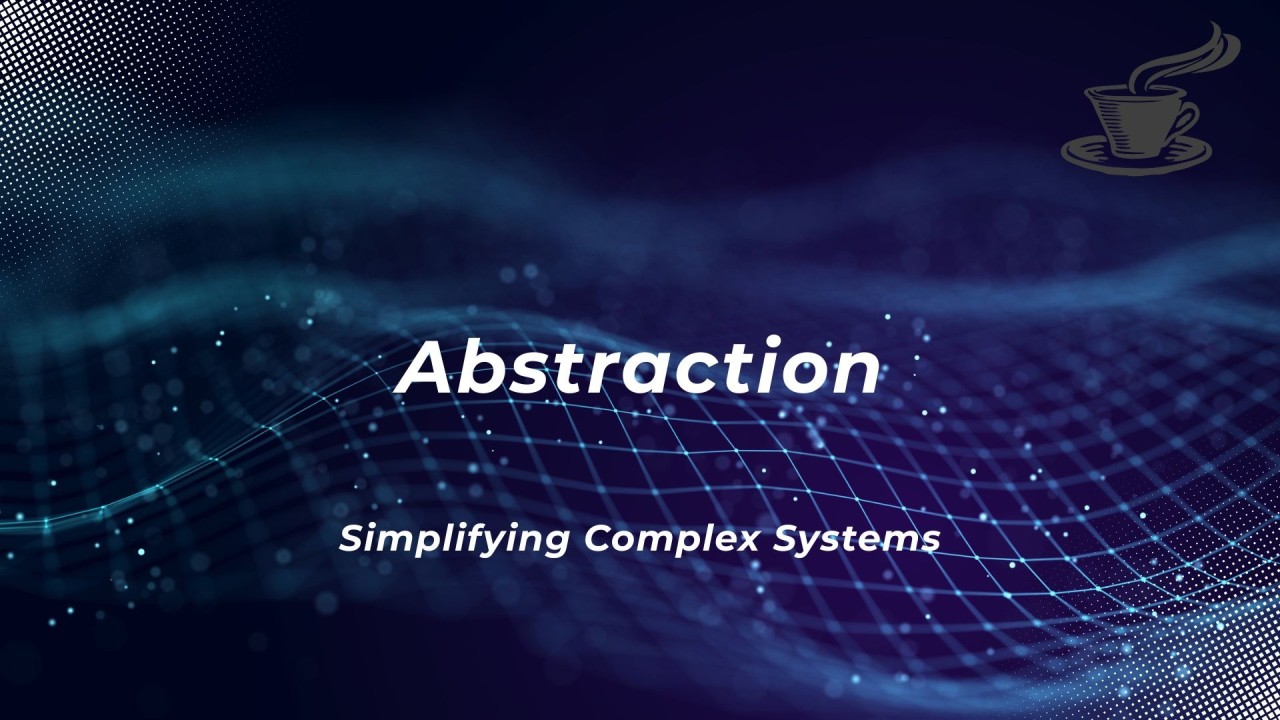 Abstraction

Simplifying Complex Systems